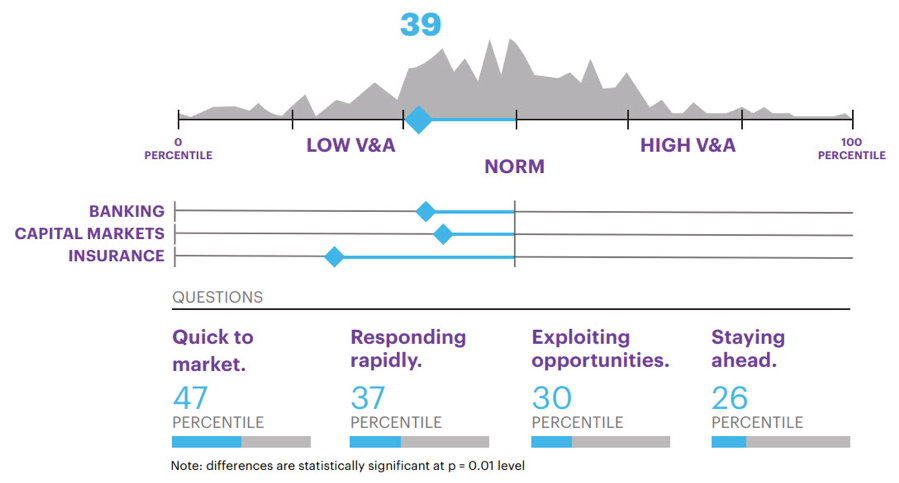 39

0 PERCENTILE

LOW V&A

NORM

HIGH V&A

100 PERCENTILE

BANKING

CAPITAL MARKETS

INSURANCE

QUESTIONS

Quick to market.

47

PERCENTILE

Responding rapidly.

37

PERCENTILE

Exploiting opportunities.

30

PERCENTILE

Staying ahead.

26

PERCENTILE

Note: differences are statistically significant at p = 0.01 level